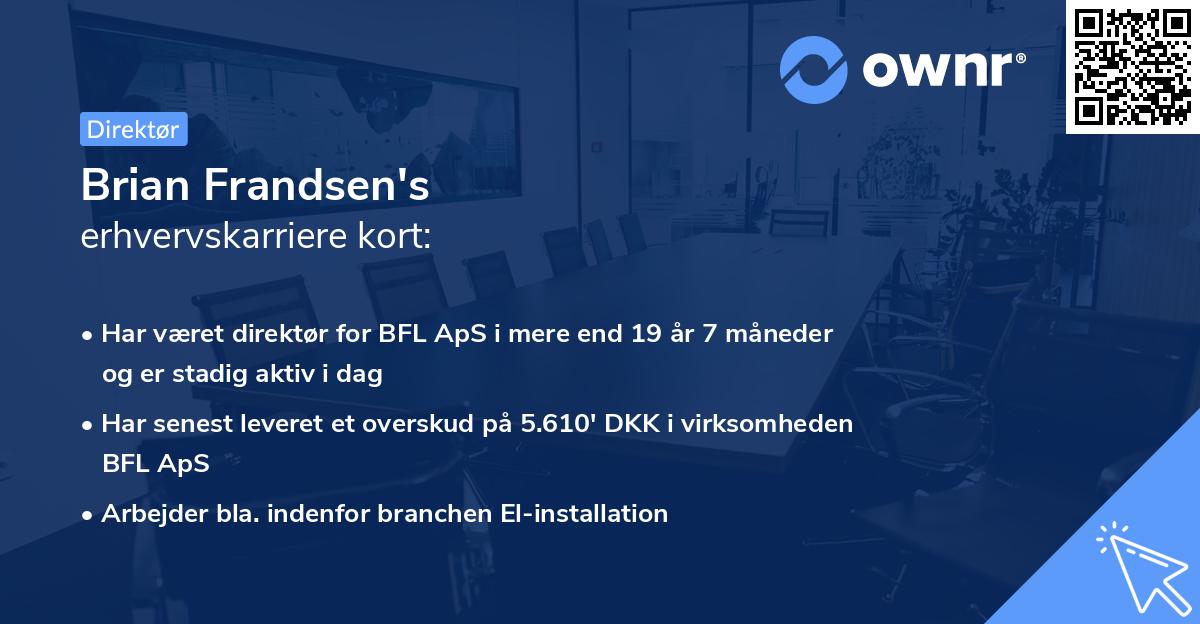 ownr®

Direktør

Brian Frandsen's
erhvervskarriere kort:

• Har været direktør for BFL ApS i mere end 19 år 7 måneder og er stadig aktiv i dag
• Har senest leveret et overskud på 5.610' DKK i virksomheden BFL ApS
• Arbejder bla. indenfor branchen El-installation